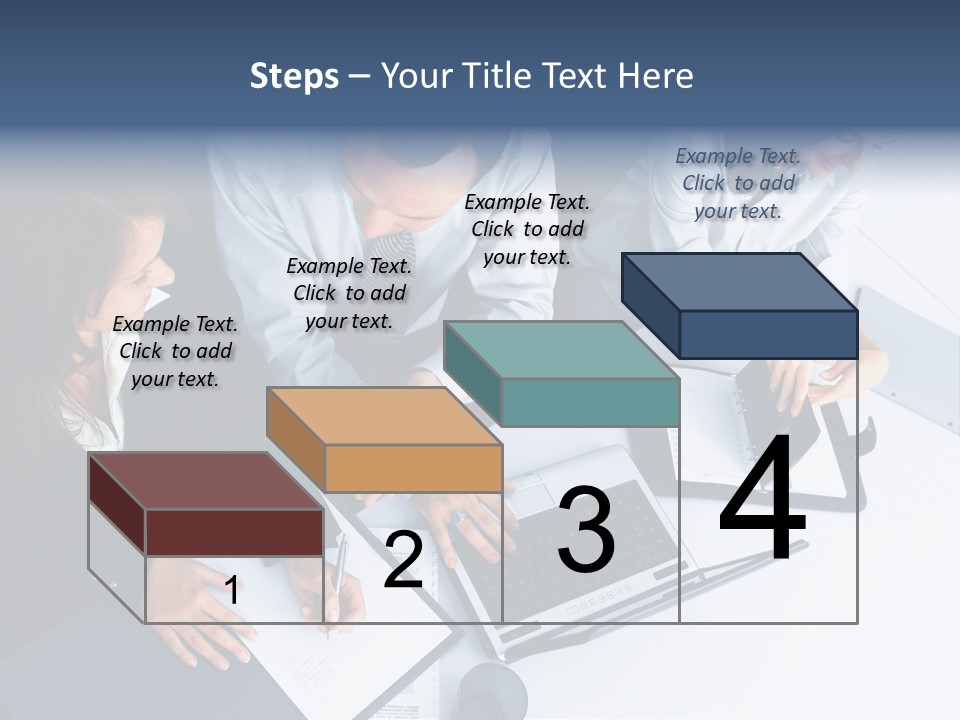 Steps – Your Title Text Here

Example Text. Click to add your text.

Example Text. Click to add your text.

Example Text. Click to add your text.

Example Text. Click to add your text.

1

2

3

4